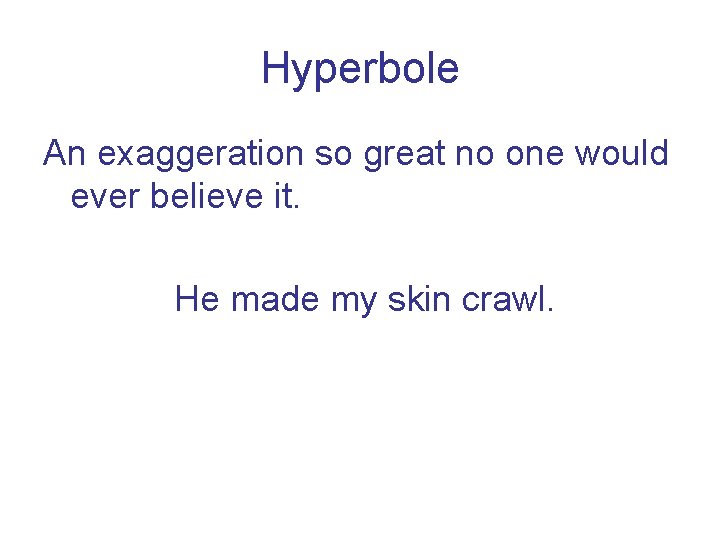 Hyperbole

An exaggeration so great no one would ever believe it.

He made my skin crawl.